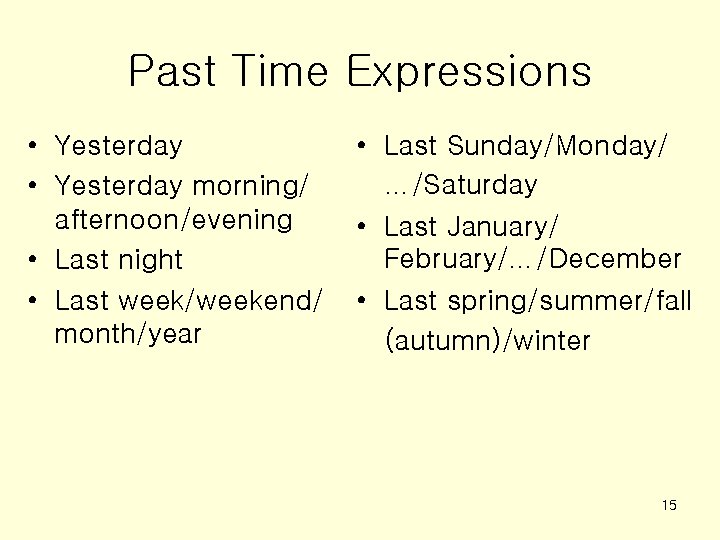 Past Time Expressions

• Yesterday
• Yesterday morning/ afternoon/evening
• Last night
• Last week/weekend/ month/year

• Last Sunday/Monday/ …/Saturday
• Last January/ February/…/December
• Last spring/summer/fall (autumn)/winter

15